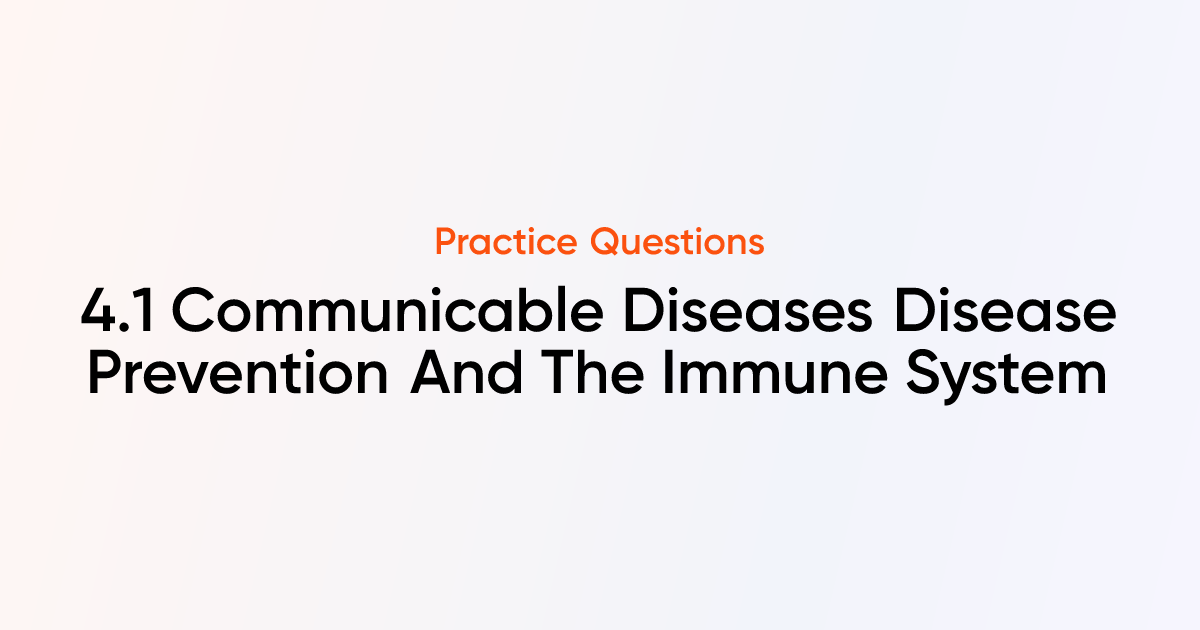 Practice Questions

4.1 Communicable Diseases Disease Prevention And The Immune System